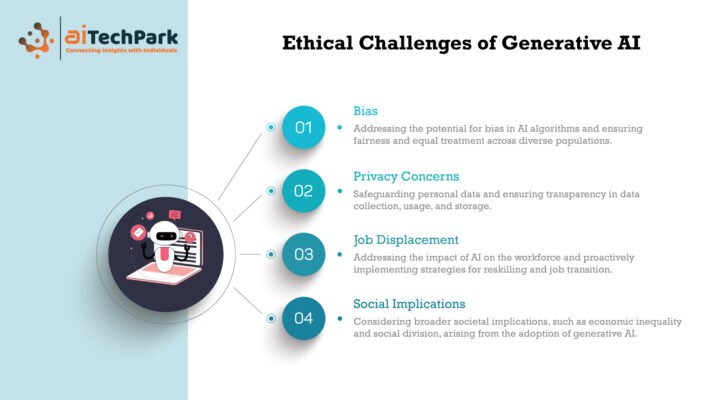 aiTechPark
Connecting Insights with Individuals

Ethical Challenges of Generative AI

01
Bias
Addressing the potential for bias in AI algorithms and ensuring fairness and equal treatment across diverse populations.

02
Privacy Concerns
Safeguarding personal data and ensuring transparency in data collection, usage, and storage.

03
Job Displacement
Addressing the impact of AI on the workforce and proactively implementing strategies for reskilling and job transition.

04
Social Implications
Considering broader societal implications, such as economic inequality and social division, arising from the adoption of generative AI.